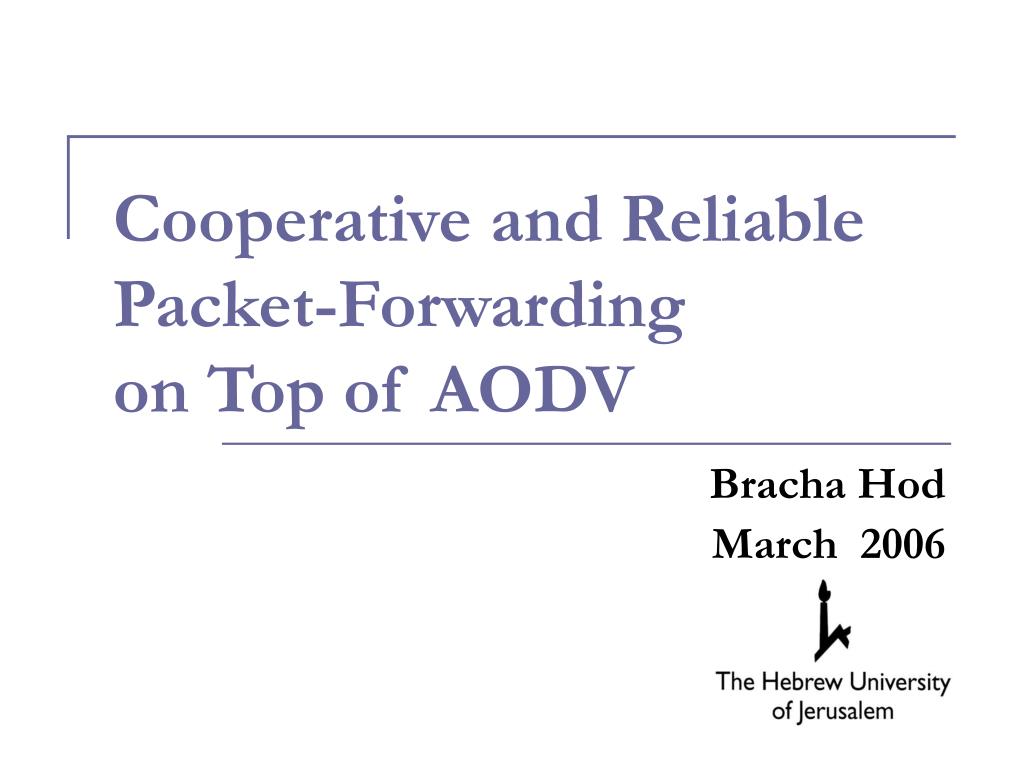 Cooperative and Reliable Packet-Forwarding on Top of AODV

Bracha Hod
March 2006

The Hebrew University of Jerusalem